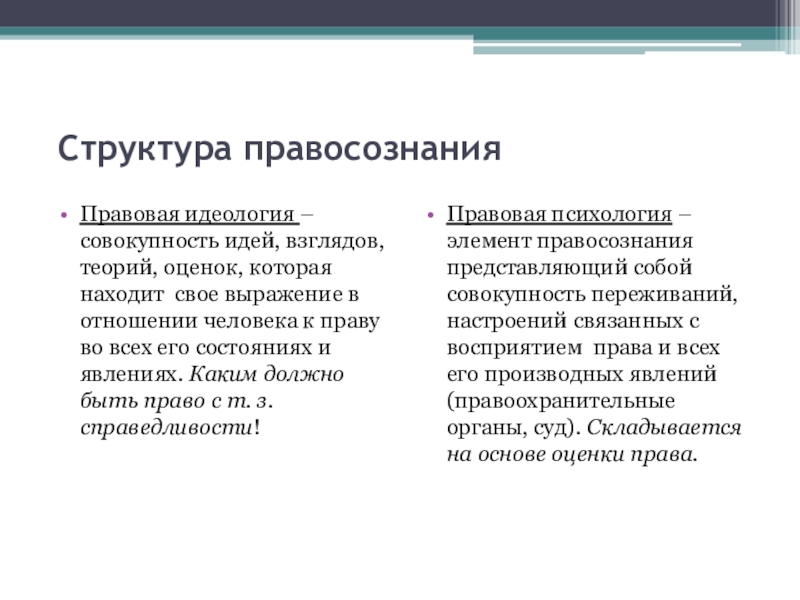 Структура правосознания

• Правовая идеология – совокупность идей, взглядов, теорий, оценок, которая находит свое выражение в отношении человека к праву во всех его состояниях и явлениях. Каким должно быть право с т. з. справедливости!

• Правовая психология – элемент правосознания представляющий собой совокупность переживаний, настроений связанных с восприятием права и всех его производных явлений (правоохранительные органы, суд). Складывается на основе оценки права.